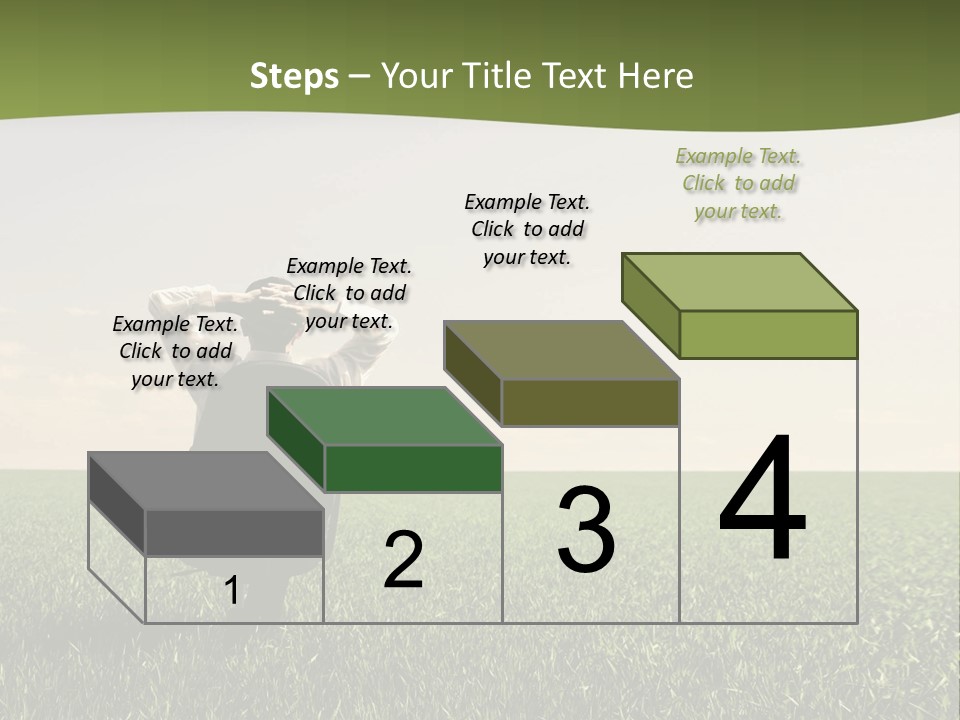 Steps – Your Title Text Here

Example Text. Click to add your text.

Example Text. Click to add your text.

Example Text. Click to add your text.

Example Text. Click to add your text.

1

2

3

4